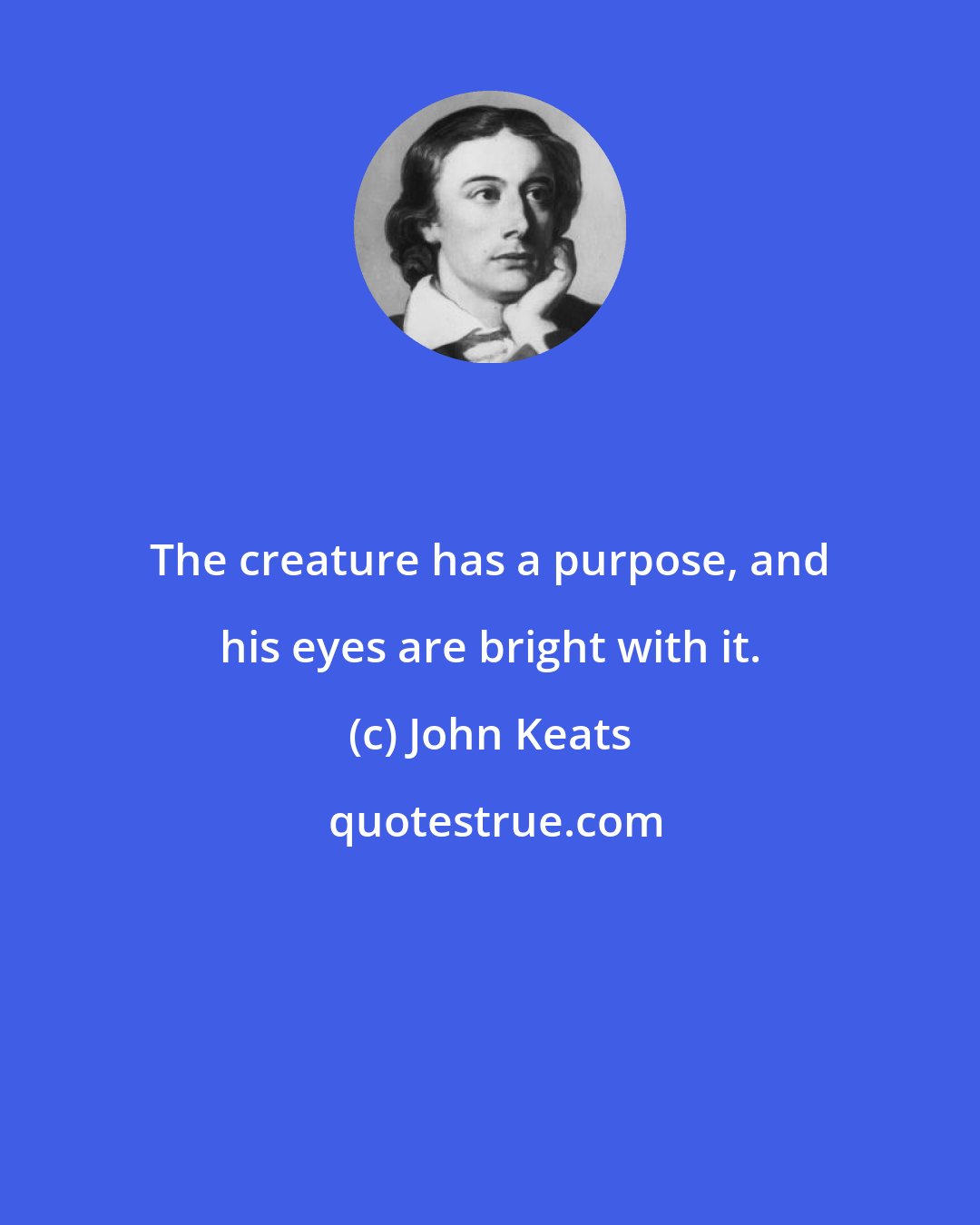 The creature has a purpose, and his eyes are bright with it.

(c) John Keats

quotestrue.com